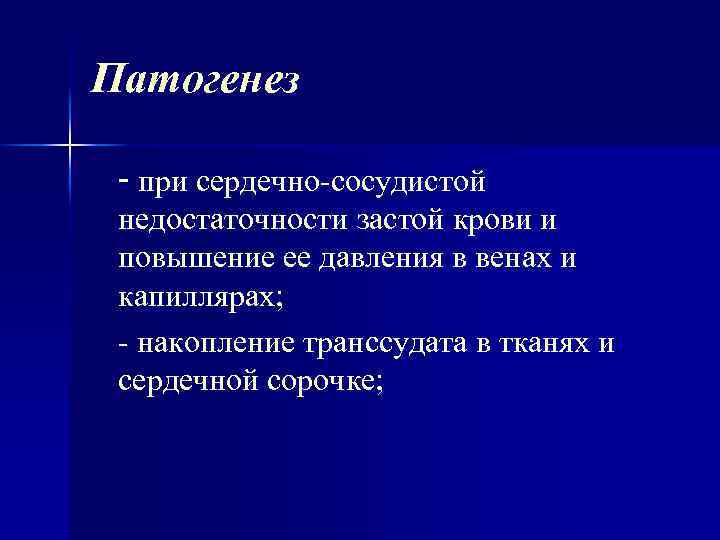 Патогенез

- при сердечно-сосудистой недостаточности застой крови и повышение ее давления в венах и капиллярах;

- накопление транссудата в тканях и сердечной сорочке;